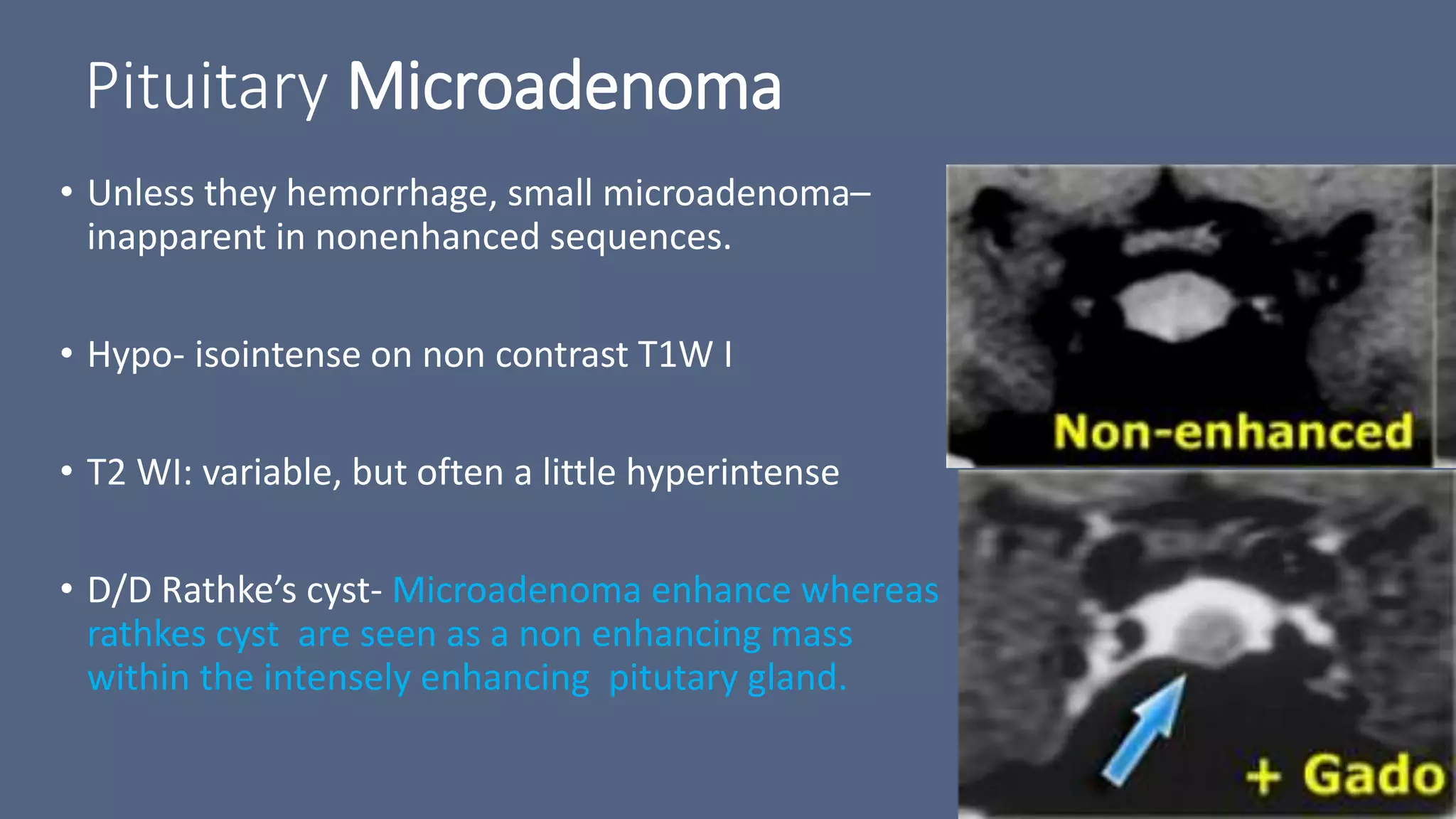 Pituitary Microadenoma

• Unless they hemorrhage, small microadenoma– inapparent in nonenhanced sequences.

• Hypo- isointense on non contrast T1W I

• T2 WI: variable, but often a little hyperintense

• D/D Rathke's cyst- Microadenoma enhance whereas rathkes cyst are seen as a non enhancing mass within the intensely enhancing pitutary gland.

Non-enhanced

+ Gado